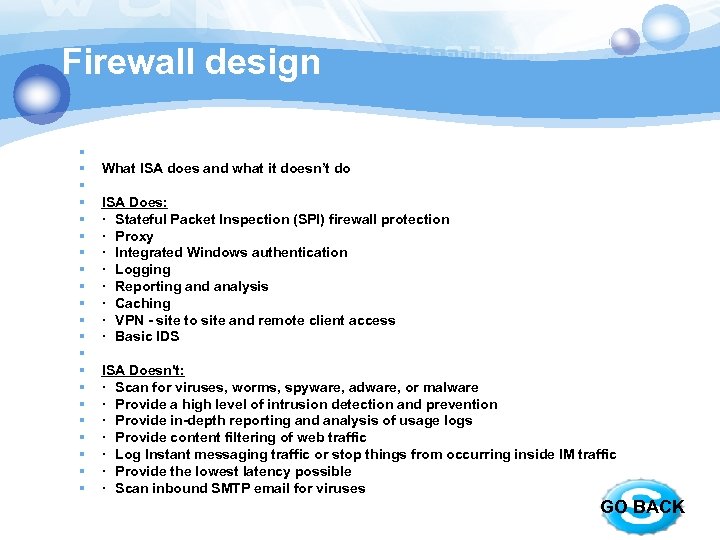 Firewall design

What ISA does and what it doesn't do

ISA Does:
· Stateful Packet Inspection (SPI) firewall protection
· Proxy
· Integrated Windows authentication
· Logging
· Reporting and analysis
· Caching
· VPN - site to site and remote client access
· Basic IDS

ISA Doesn't:
· Scan for viruses, worms, spyware, adware, or malware
· Provide a high level of intrusion detection and prevention
· Provide in-depth reporting and analysis of usage logs
· Provide content filtering of web traffic
· Log Instant messaging traffic or stop things from occurring inside IM traffic
· Provide the lowest latency possible
· Scan inbound SMTP email for viruses

GO BACK